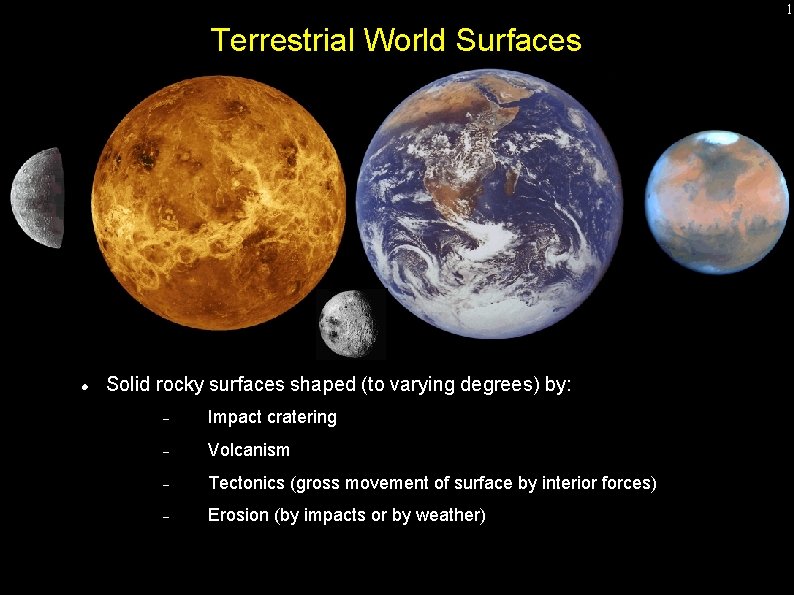 1

Terrestrial World Surfaces

• Solid rocky surfaces shaped (to varying degrees) by:

– Impact cratering

– Volcanism

– Tectonics (gross movement of surface by interior forces)

– Erosion (by impacts or by weather)